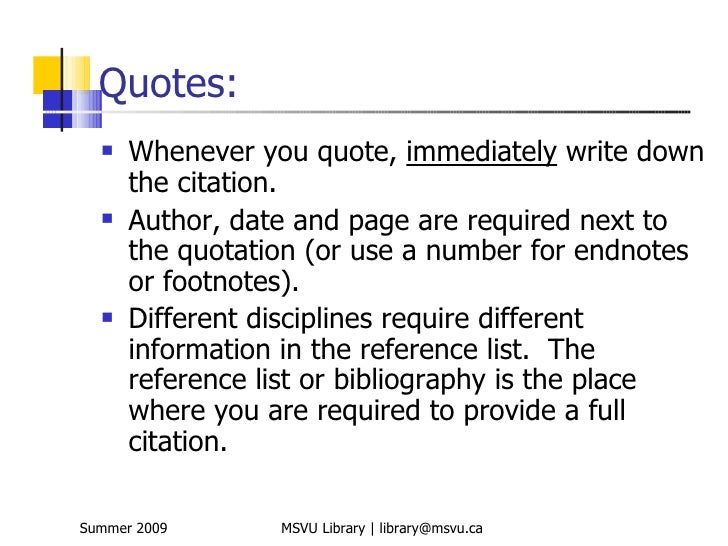 Quotes:

- Whenever you quote, immediately write down the citation.
- Author, date and page are required next to the quotation (or use a number for endnotes or footnotes).
- Different disciplines require different information in the reference list. The reference list or bibliography is the place where you are required to provide a full citation.

Summer 2009

MSVU Library | library@msvu.ca